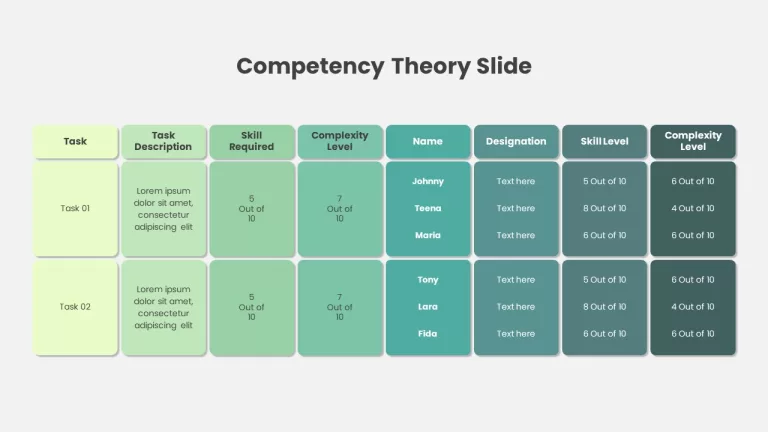 Competency Theory Slide

| Task | Task Description | Skill Required | Complexity Level | Name | Designation | Skill Level | Complexity Level |
|---|---|---|---|---|---|---|---|
| Task 01 | Lorem ipsum dolor sit amet, consectetur adipiscing elit | 5 Out of 10 | 7 Out of 10 | Johnny | Text here | 5 Out of 10 | 6 Out of 10 |
| | | | | Teena | Text here | 8 Out of 10 | 4 Out of 10 |
| | | | | Maria | Text here | 6 Out of 10 | 6 Out of 10 |
| Task 02 | Lorem ipsum dolor sit amet, consectetur adipiscing elit | 5 Out of 10 | 7 Out of 10 | Tony | Text here | 5 Out of 10 | 6 Out of 10 |
| | | | | Lara | Text here | 8 Out of 10 | 4 Out of 10 |
| | | | | Fida | Text here | 6 Out of 10 | 6 Out of 10 |